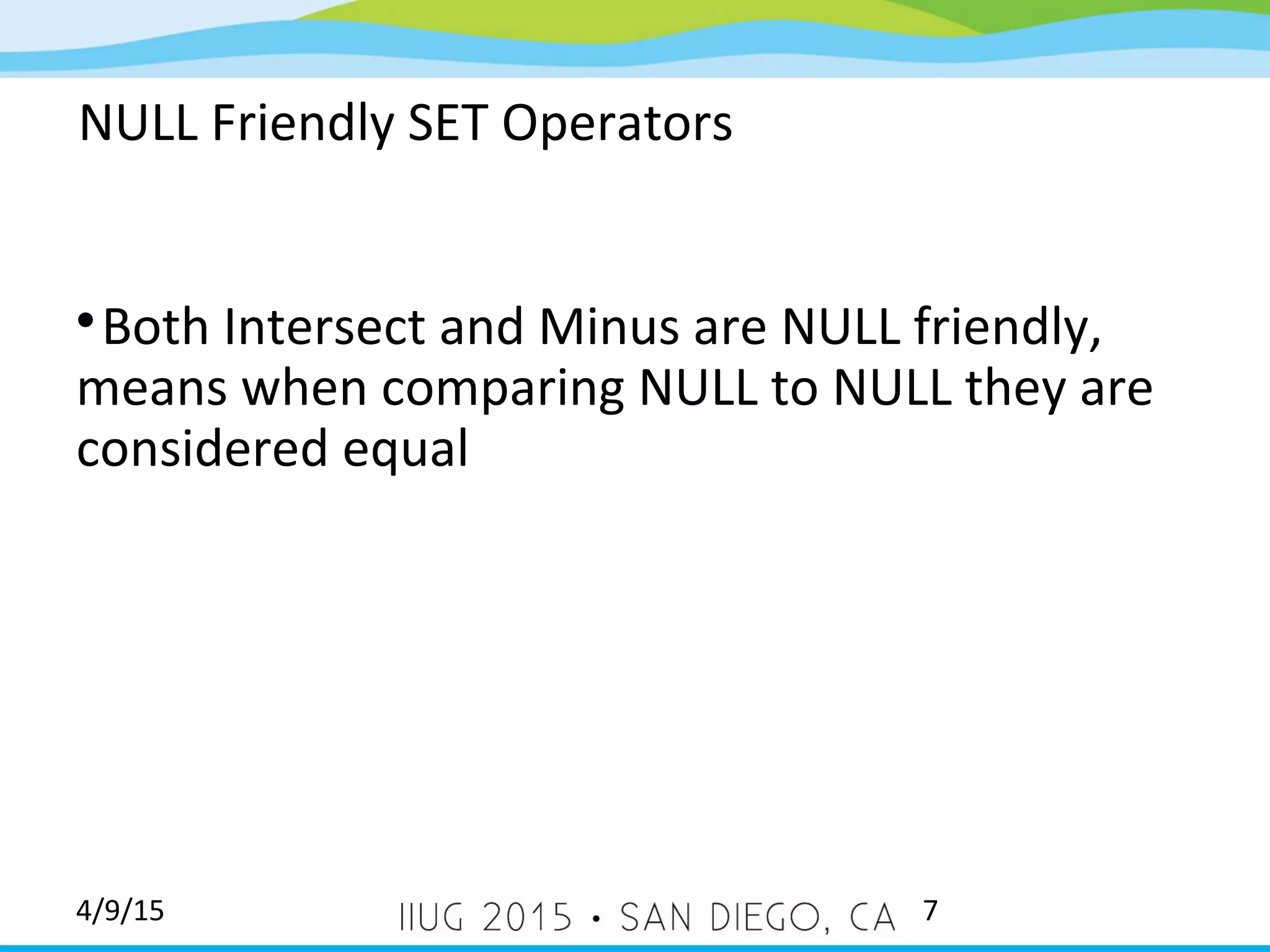 NULL Friendly SET Operators

• Both Intersect and Minus are NULL friendly, means when comparing NULL to NULL they are considered equal

4/9/15

IIUG 2015 • SAN DIEGO, CA

7